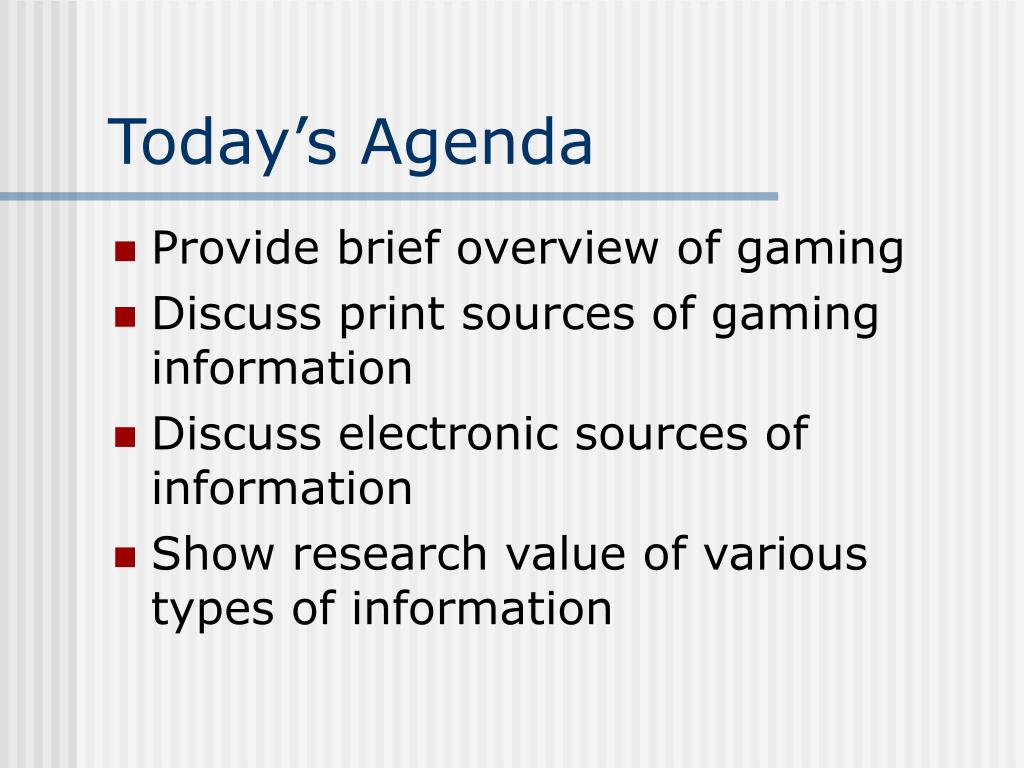 Today’s Agenda

- Provide brief overview of gaming
- Discuss print sources of gaming information
- Discuss electronic sources of information
- Show research value of various types of information